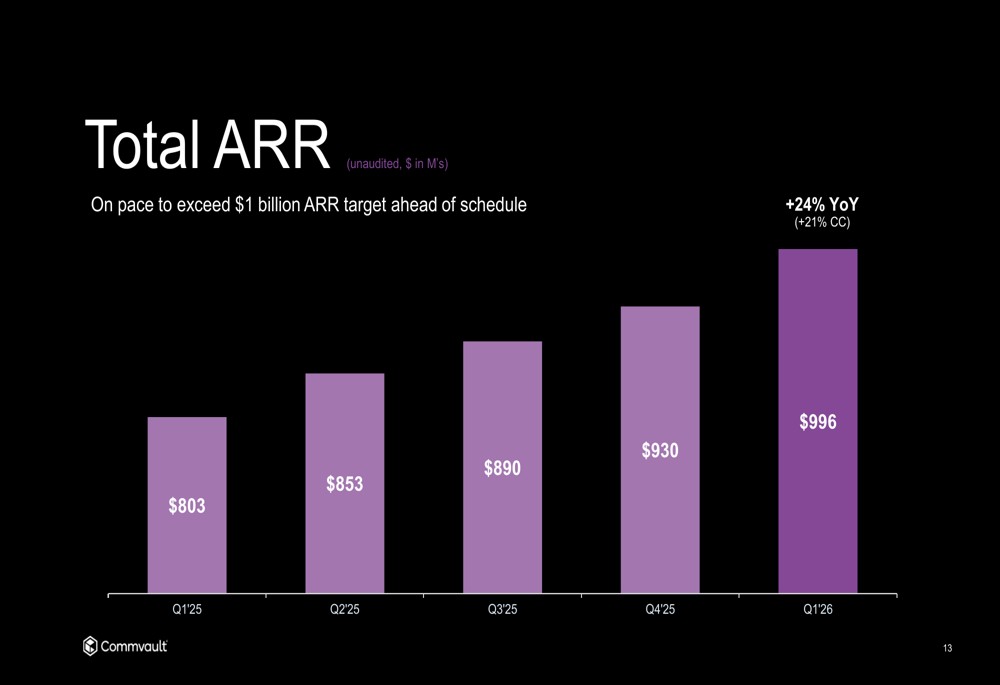 Total ARR (unaudited, \$ in M's)

On pace to exceed \$1 billion ARR target ahead of schedule

+24% YoY
(+21% CC)

\$803
\$853
\$890
\$930
\$996

Q1'25
Q2'25
Q3'25
Q4'25
Q1'26

Commvault

13